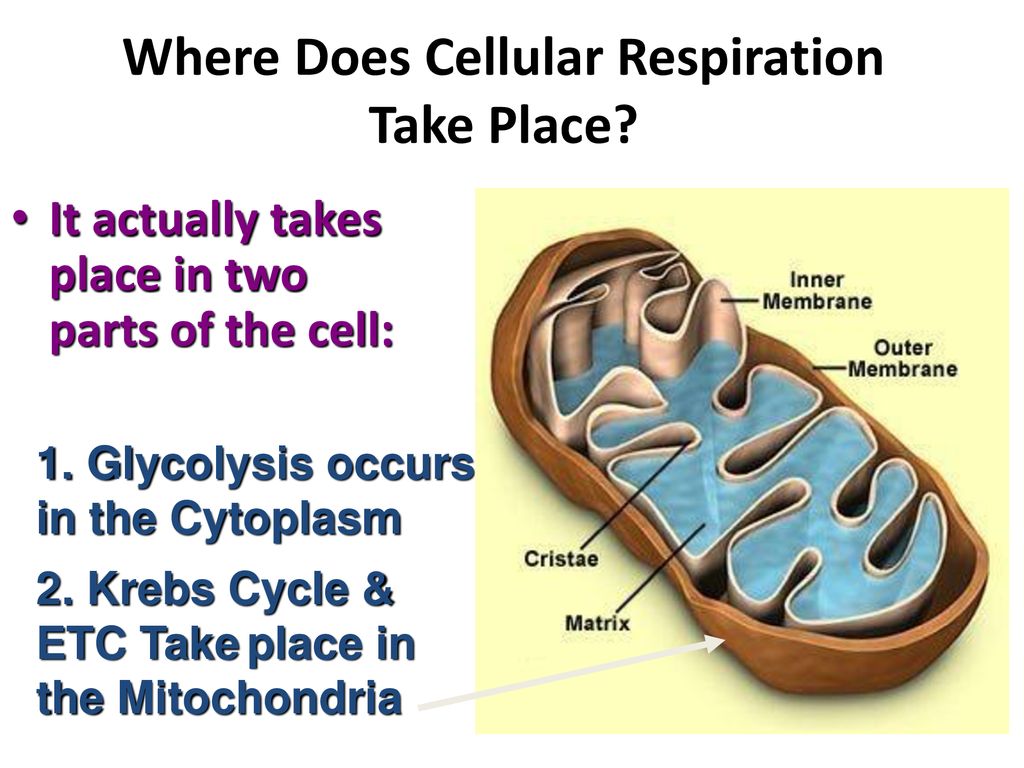 Where Does Cellular Respiration Take Place?

• It actually takes place in two parts of the cell:

1. Glycolysis occurs in the Cytoplasm

2. Krebs Cycle & ETC Take place in the Mitochondria

Inner Membrane

Outer Membrane

Cristae

Matrix